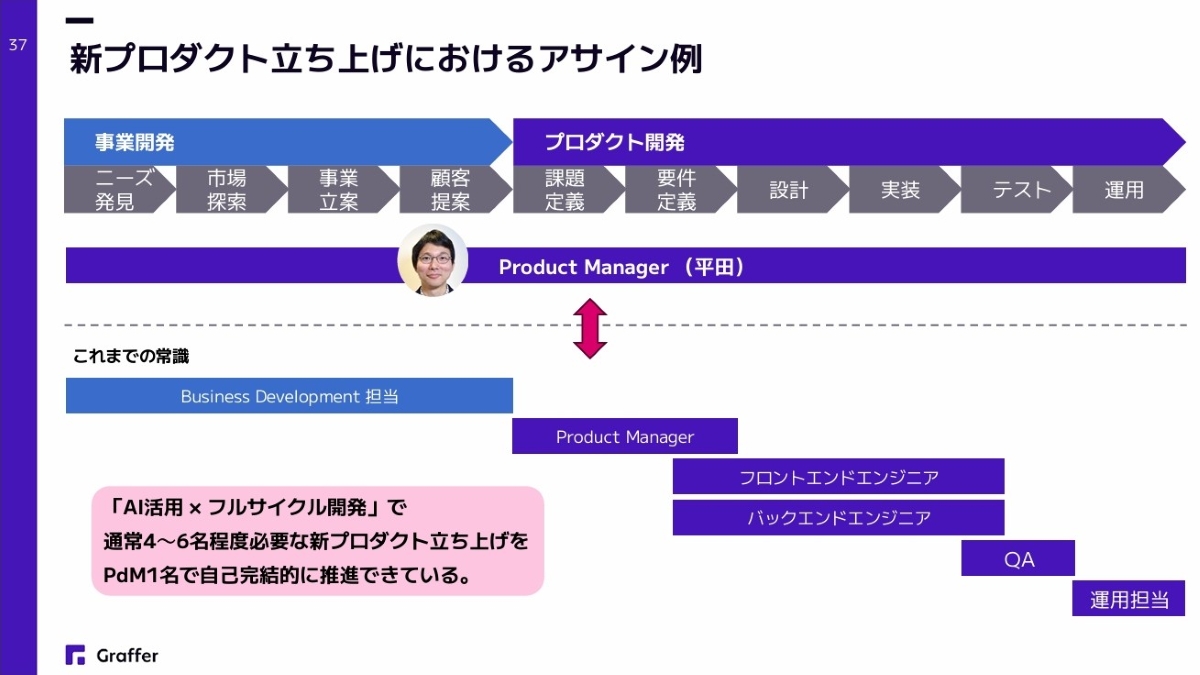 37

新プロダクト立ち上げにおけるアサイン例

事業開発

プロダクト開発

ニーズ発見

市場探索

事業立案

顧客提案

課題定義

要件定義

設計

実装

テスト

運用

Product Manager （平田）

これまでの常識

Business Development 担当

Product Manager

フロントエンドエンジニア

バックエンドエンジニア

QA

運用担当

「AI活用 × フルサイクル開発」で
通常4〜6名程度必要な新プロダクト立ち上げを
PdM1名で自己完結的に推進できている。

Graffer